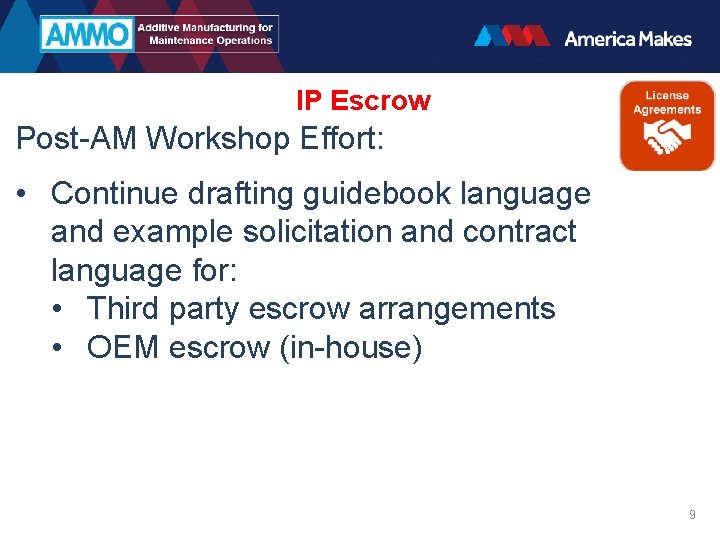 AMMO Additive Manufacturing for Maintenance Operations

America Makes

IP Escrow

License Agreements

Post-AM Workshop Effort:

• Continue drafting guidebook language and example solicitation and contract language for:
• Third party escrow arrangements
• OEM escrow (in-house)

9